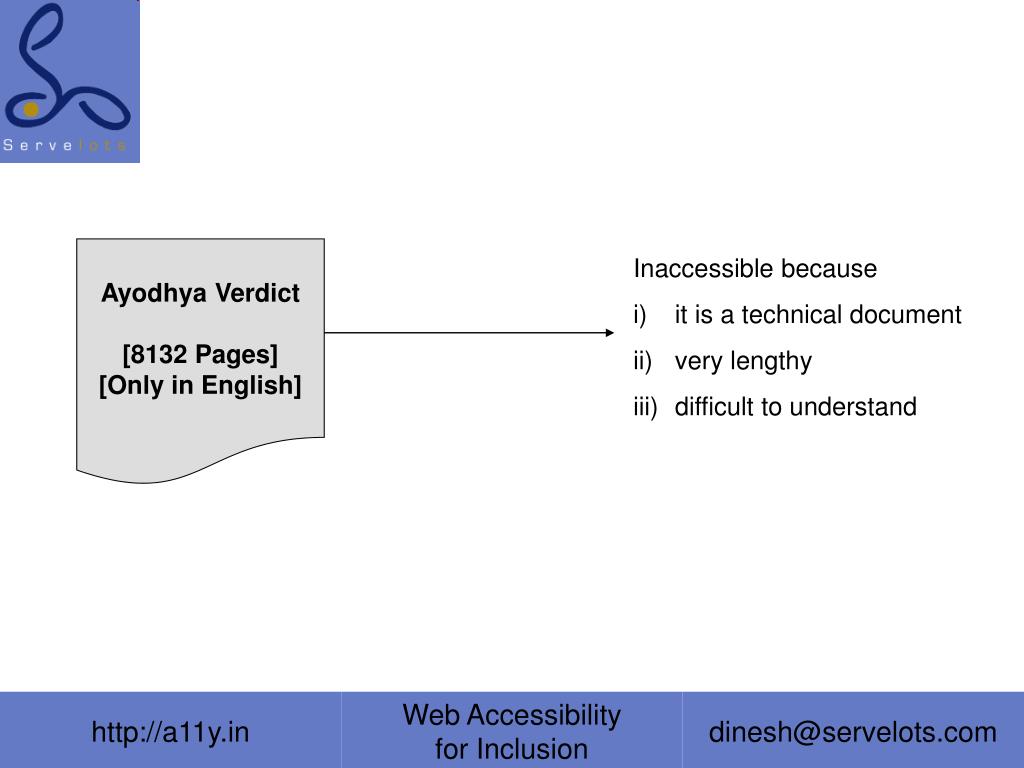 Servelots

Ayodhya Verdict

[8132 Pages]
[Only in English]

Inaccessible because
i) it is a technical document
ii) very lengthy
iii) difficult to understand

http://a11y.in

Web Accessibility for Inclusion

dinesh@servelots.com